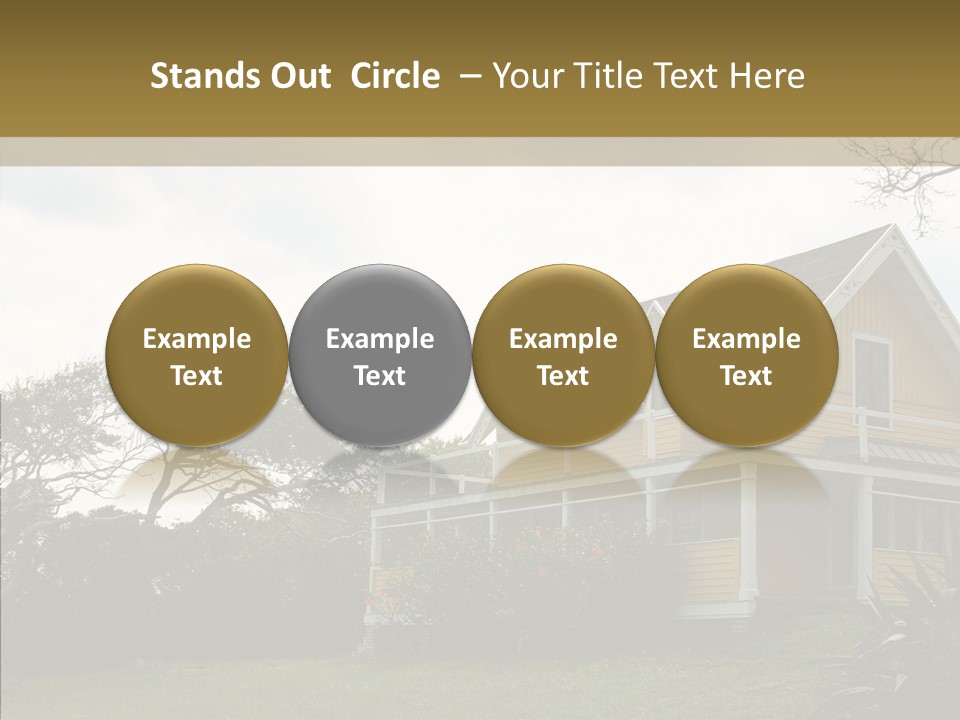 Stands Out Circle – Your Title Text Here

Example Text

Example Text

Example Text

Example Text